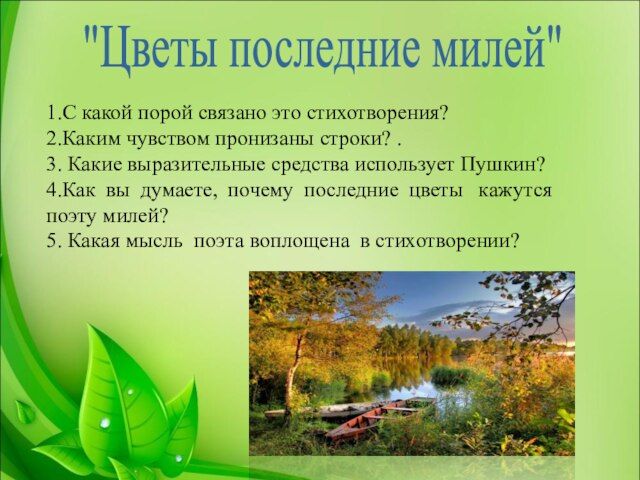 "Цветы последние милей"

1.С какой порой связано это стихотворения?
2.Каким чувством пронизаны строки? .
3. Какие выразительные средства использует Пушкин?
4.Как вы думаете, почему последние цветы кажутся поэту милей?
5. Какая мысль поэта воплощена в стихотворении?